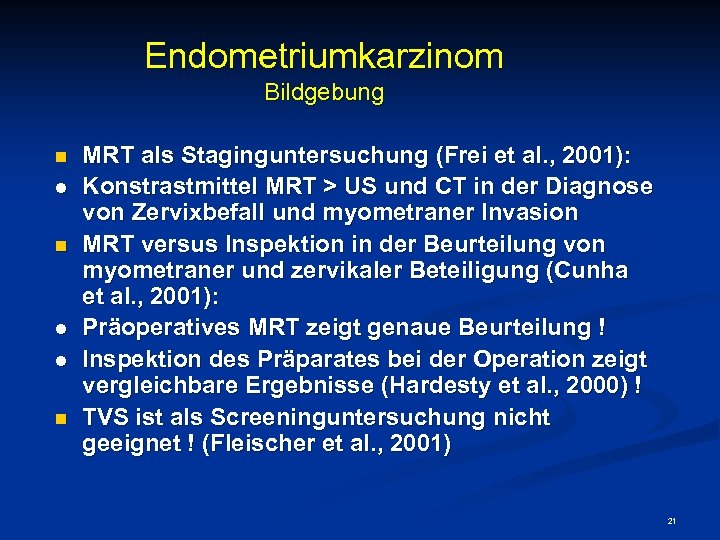 Endometriumkarzinom
Bildgebung

- MRT als Staginguntersuchung (Frei et al., 2001):
- Konstrastmittel MRT > US und CT in der Diagnose von Zervixbefall und myometraner Invasion
- MRT versus Inspektion in der Beurteilung von myometraner und zervikaler Beteiligung (Cunha et al., 2001):
- Präoperatives MRT zeigt genaue Beurteilung !
- Inspektion des Präparates bei der Operation zeigt vergleichbare Ergebnisse (Hardesty et al., 2000) !
- TVS ist als Screeninguntersuchung nicht geeignet ! (Fleischer et al., 2001)

21